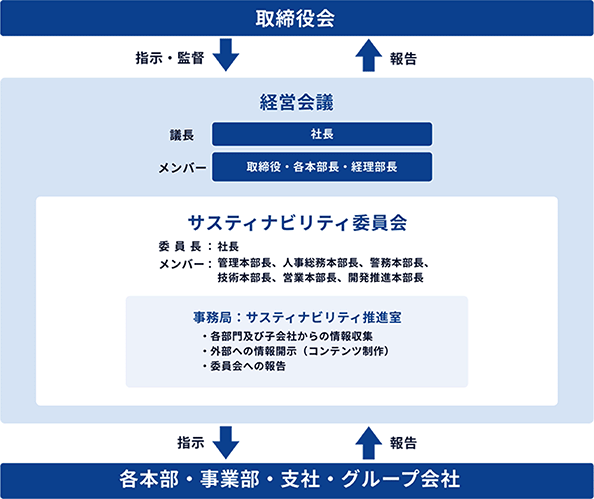 取締役会

指示・監督

報告

経営会議

議長
社長

メンバー
取締役・各本部長・経理部長

サスティナビリティ委員会

委員長：社長
メンバー：管理本部長、人事総務本部長、警務本部長、技術本部長、営業本部長、開発推進本部長

事務局：サスティナビリティ推進室
・各部門及び子会社からの情報収集
・外部への情報開示（コンテンツ制作）
・委員会への報告

指示

報告

各本部・事業部・支社・グループ会社